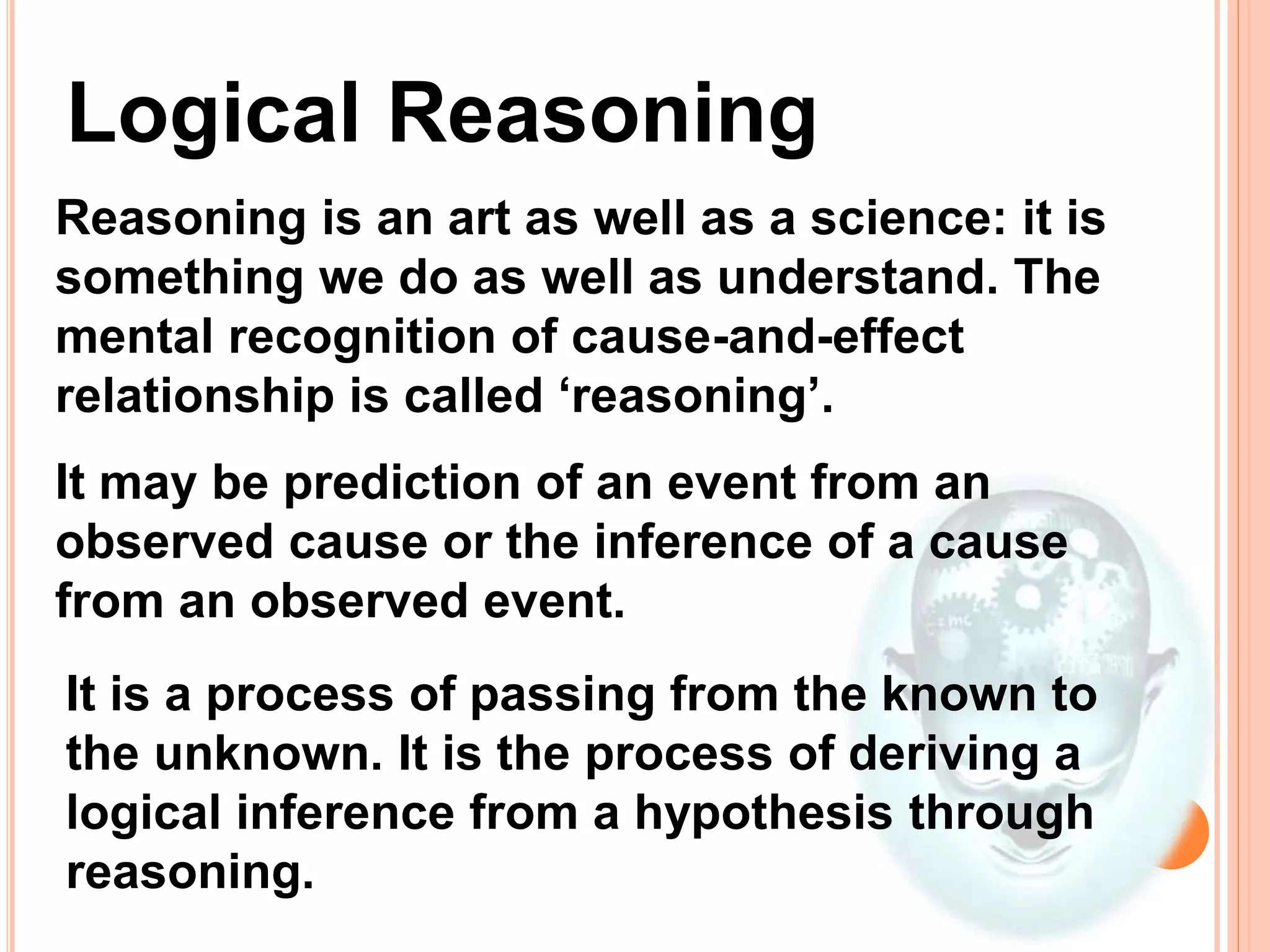 Logical Reasoning

Reasoning is an art as well as a science: it is something we do as well as understand. The mental recognition of cause-and-effect relationship is called ‘reasoning’.

It may be prediction of an event from an observed cause or the inference of a cause from an observed event.

It is a process of passing from the known to the unknown. It is the process of deriving a logical inference from a hypothesis through reasoning.